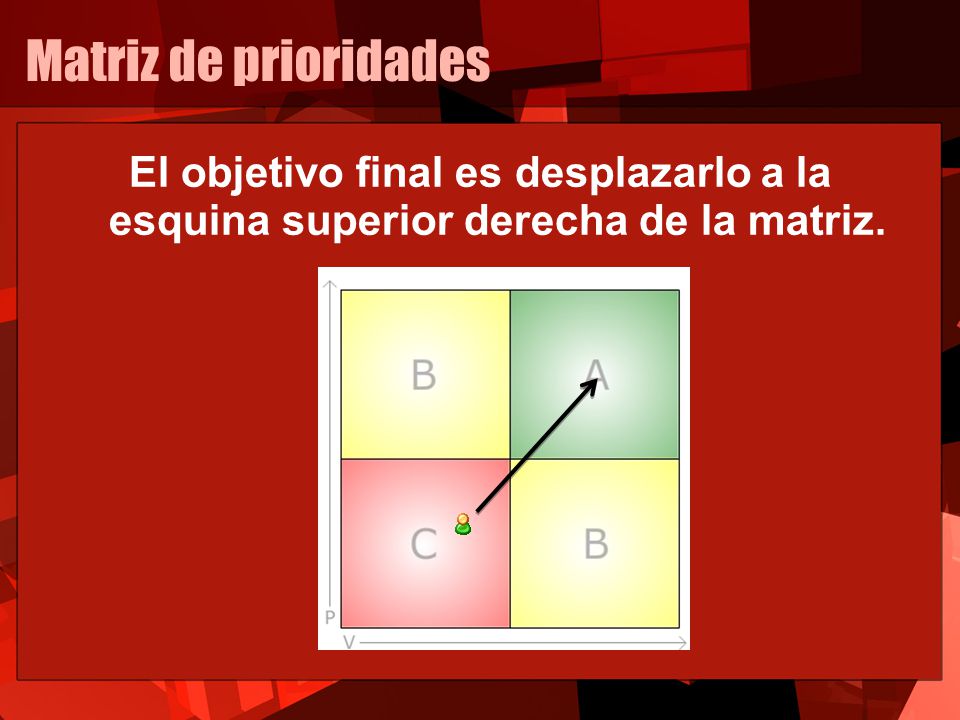 Matriz de prioridades

El objetivo final es desplazarlo a la esquina superior derecha de la matriz.

B

A

C

B

P

V